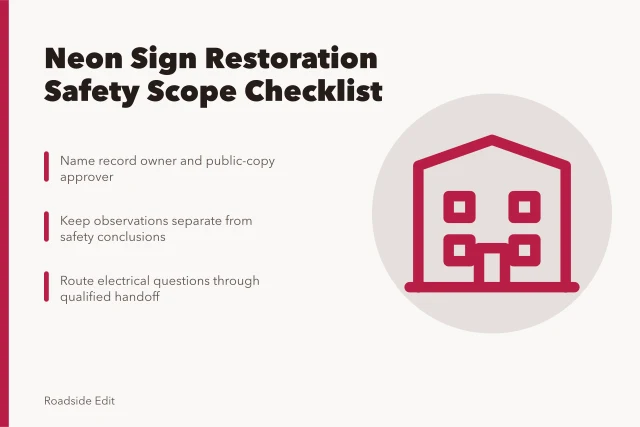 Neon Sign Restoration Safety Scope Checklist

Name record owner and public-copy approver

Keep observations separate from safety conclusions

Route electrical questions through qualified handoff

Roadside Edit